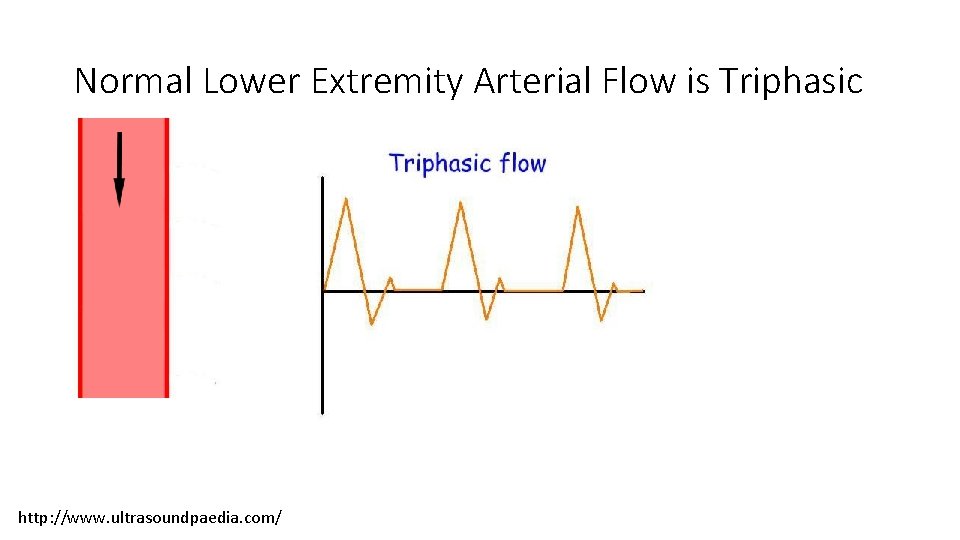 Normal Lower Extremity Arterial Flow is Triphasic

Triphasic flow

http://www.ultrasoundpaedia.com/